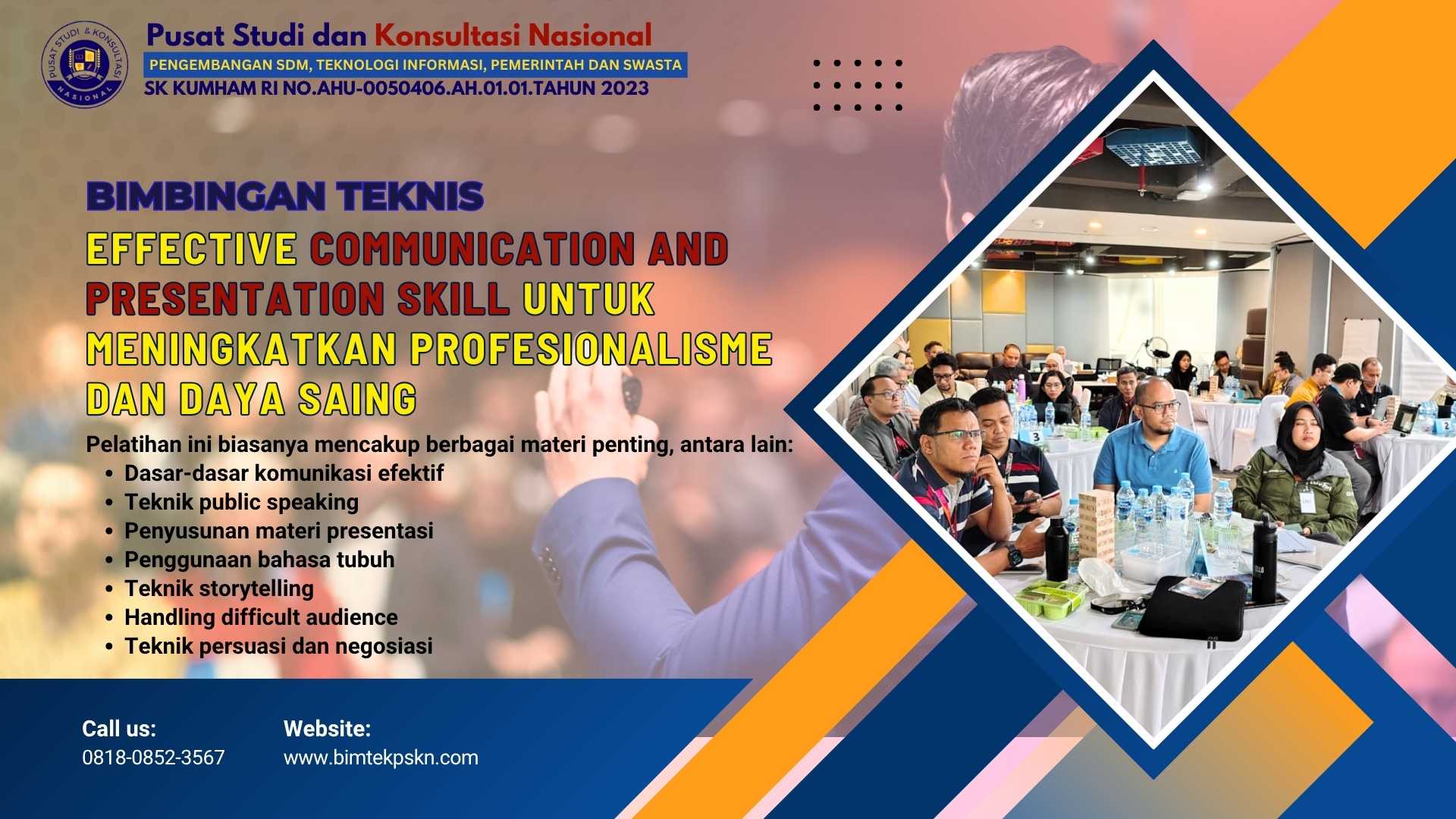 PUSAT STUDI & KONSULTASI NASIONAL

Pusat Studi dan Konsultasi Nasional
PENGEMBANGAN SDM, TEKNOLOGI INFORMASI, PEMERINTAH DAN SWASTA
SK KUMHAM RI NO.AHU-0050406.AH.01.01.TAHUN 2023

BIMBINGAN TEKNIS
EFFECTIVE COMMUNICATION AND PRESENTATION SKILL UNTUK MENINGKATKAN PROFESIONALISME DAN DAYA SAING

Pelatihan ini biasanya mencakup berbagai materi penting, antara lain:
• Dasar-dasar komunikasi efektif
• Teknik public speaking
• Penyusunan materi presentasi
• Penggunaan bahasa tubuh
• Teknik storytelling
• Handling difficult audience
• Teknik persuasi dan negosiasi

Call us:
0818-0852-3567

Website:
www.bimtekpskn.com